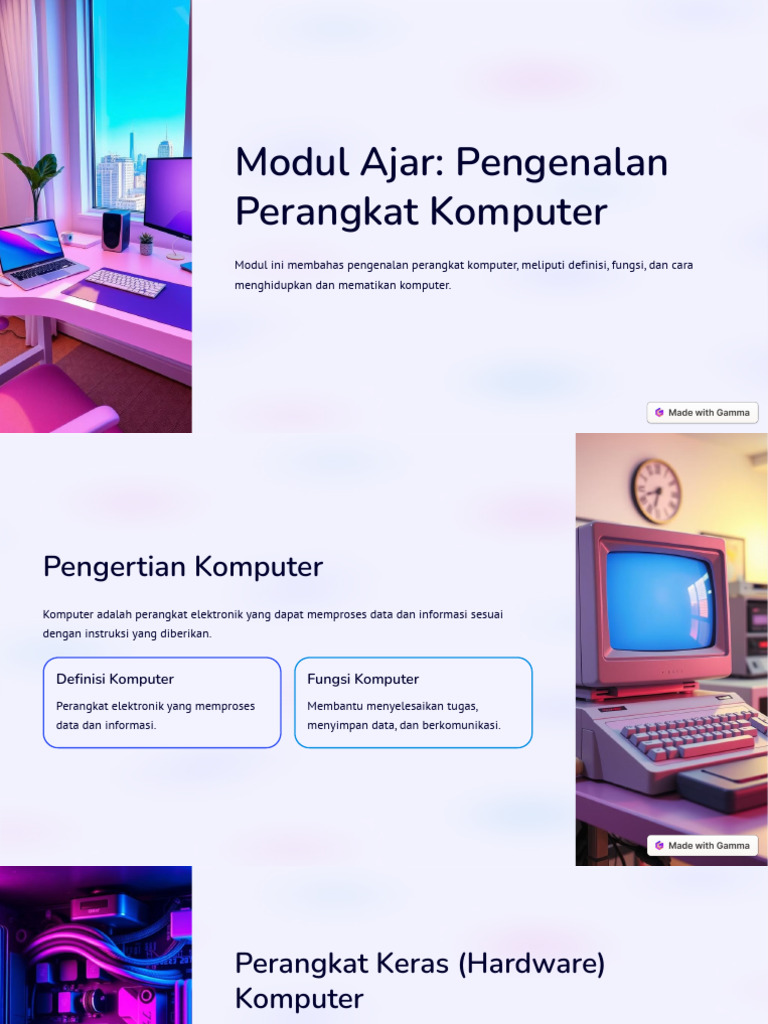 Modul Ajar: Pengenalan Perangkat Komputer

Modul ini membahas pengenalan perangkat komputer, meliputi definisi, fungsi, dan cara menghidupkan dan mematikan komputer.

Made with Gamma

Pengertian Komputer

Komputer adalah perangkat elektronik yang dapat memproses data dan informasi sesuai dengan instruksi yang diberikan.

Definisi Komputer

Perangkat elektronik yang memproses data dan informasi.

Fungsi Komputer

Membantu menyelesaikan tugas, menyimpan data, dan berkomunikasi.

Made with Gamma

Perangkat Keras (Hardware) Komputer